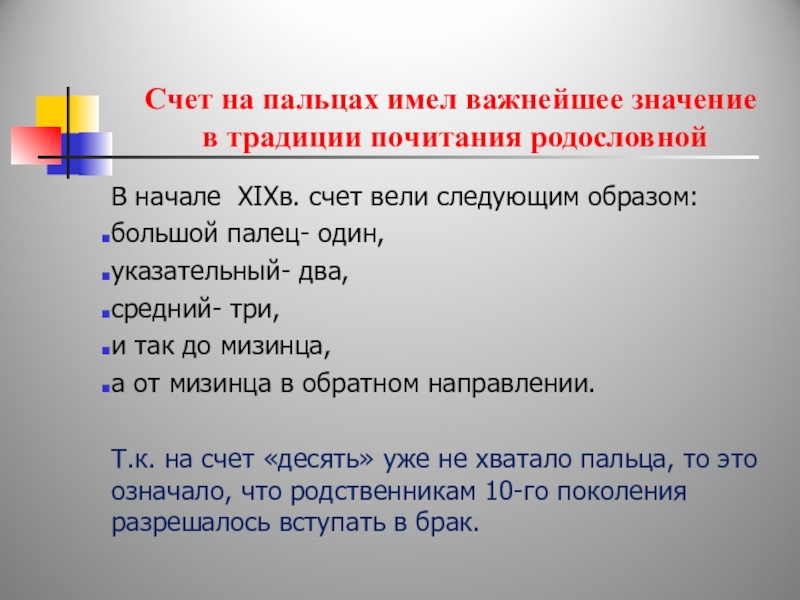 Счет на пальцах имел важнейшее значение в традиции почитания родословной

В начале XIXв. счет вели следующим образом:

большой палец- один,

указательный- два,

средний- три,

и так до мизинца,

а от мизинца в обратном направлении.

Т.к. на счет «десять» уже не хватало пальца, то это означало, что родственникам 10-го поколения разрешалось вступать в брак.